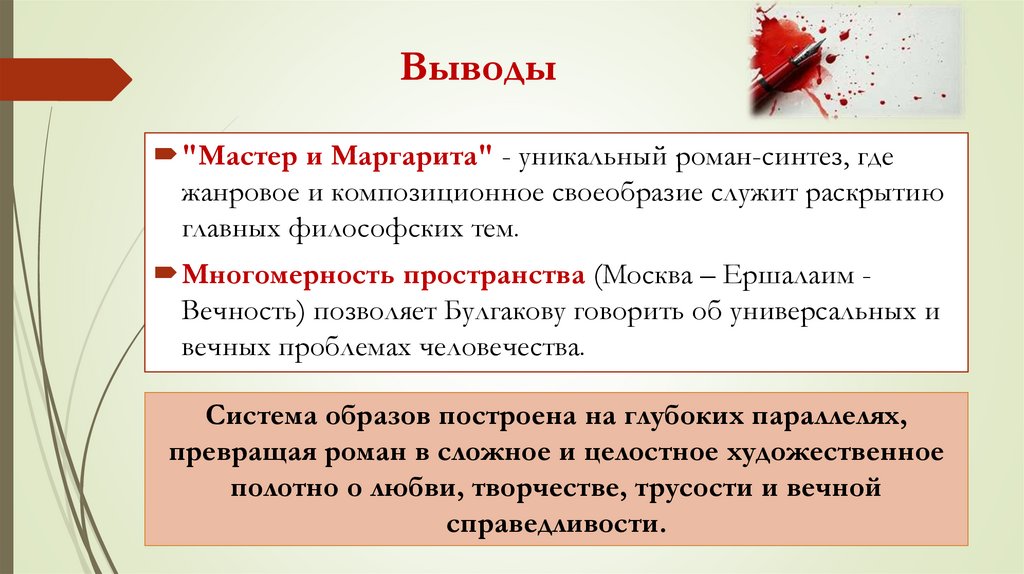 Выводы

"Мастер и Маргарита" - уникальный роман-синтез, где жанровое и композиционное своеобразие служит раскрытию главных философских тем.

Многомерность пространства (Москва – Ершалаим - Вечность) позволяет Булгакову говорить об универсальных и вечных проблемах человечества.

Система образов построена на глубоких параллелях, превращая роман в сложное и целостное художественное полотно о любви, творчестве, трусости и вечной справедливости.